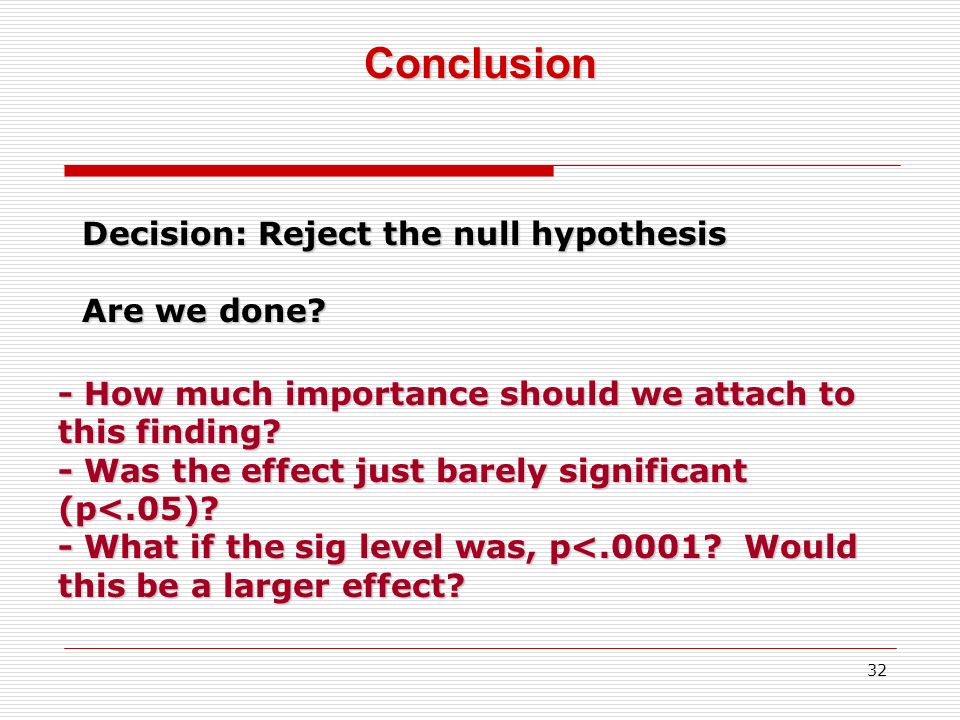 Conclusion

Decision: Reject the null hypothesis

Are we done?

- How much importance should we attach to this finding?
- Was the effect just barely significant (p<.05)?
- What if the sig level was, p<.0001? Would this be a larger effect?

32